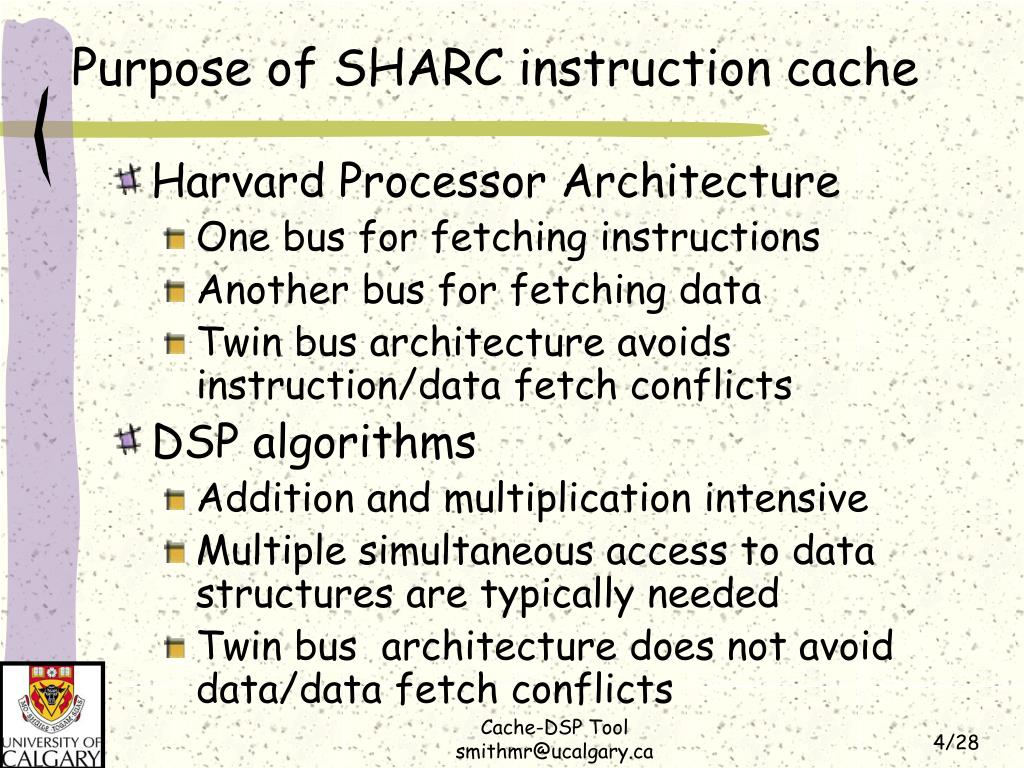 Purpose of SHARC instruction cache

Harvard Processor Architecture

One bus for fetching instructions

Another bus for fetching data

Twin bus architecture avoids instruction/data fetch conflicts

DSP algorithms

Addition and multiplication intensive

Multiple simultaneous access to data structures are typically needed

Twin bus architecture does not avoid data/data fetch conflicts

UNIVERSITY OF CALGARY

Cache-DSP Tool
smithmr@ucalgary.ca

4/28